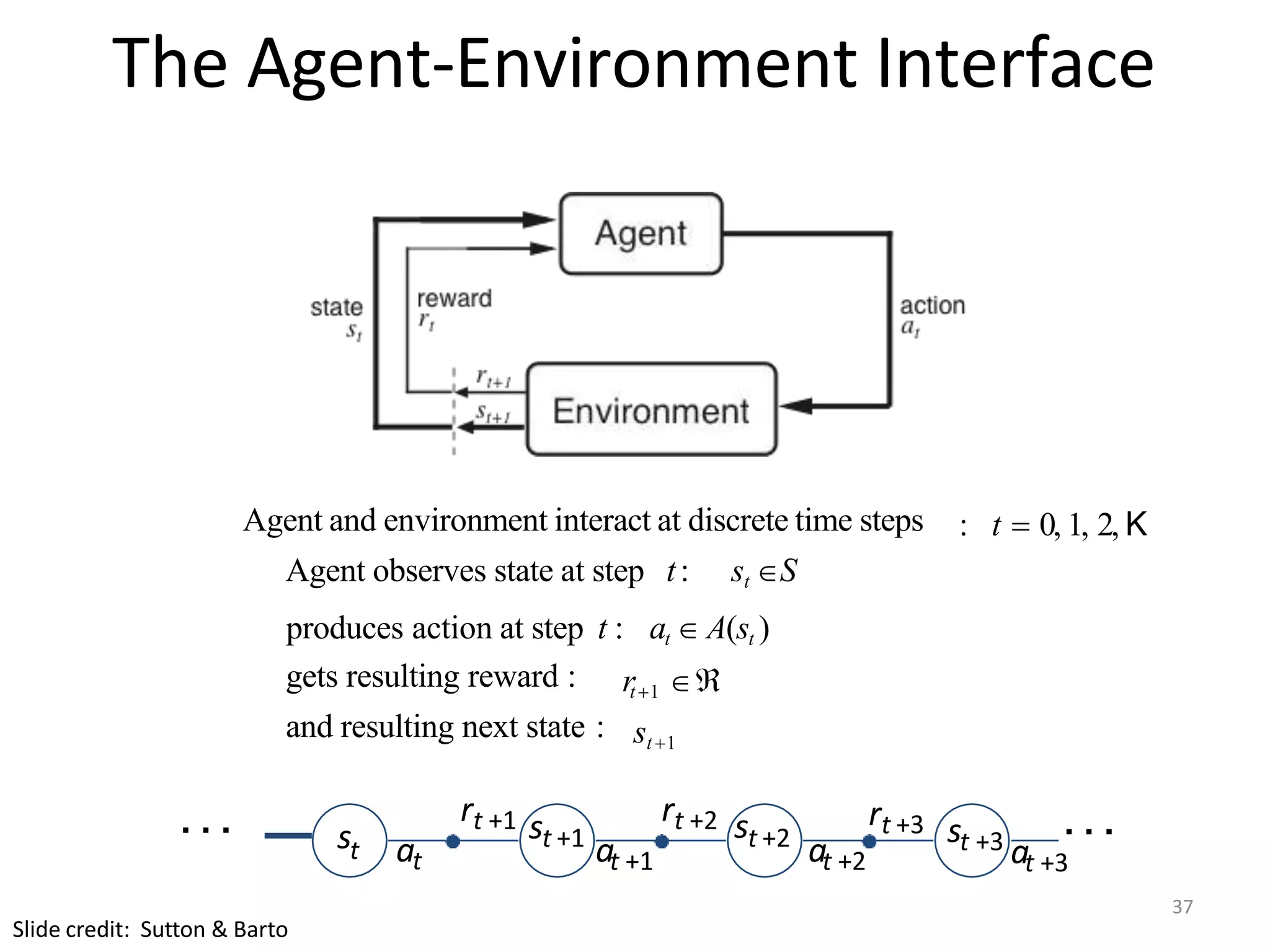 The Agent-Environment Interface

Agent

state $s_t$

reward $r_t$

action $a_t$

$r_{t+1}$

$s_{t+1}$

Environment

Agent and environment interact at discrete time steps : $t = 0, 1, 2, K$

Agent observes state at step $t$: $s_t \in S$

produces action at step $t$ : $a_t \in A(s_t)$

gets resulting reward : $r_{t+1} \in \Re$

and resulting next state : $s_{t+1}$

. . . $s_t$ $a_t$ $r_{t+1}$ $s_{t+1}$ $a_{t+1}$ $r_{t+2}$ $s_{t+2}$ $a_{t+2}$ $r_{t+3}$ $s_{t+3}$ $a_{t+3}$ . . .

37

Slide credit: Sutton & Barto